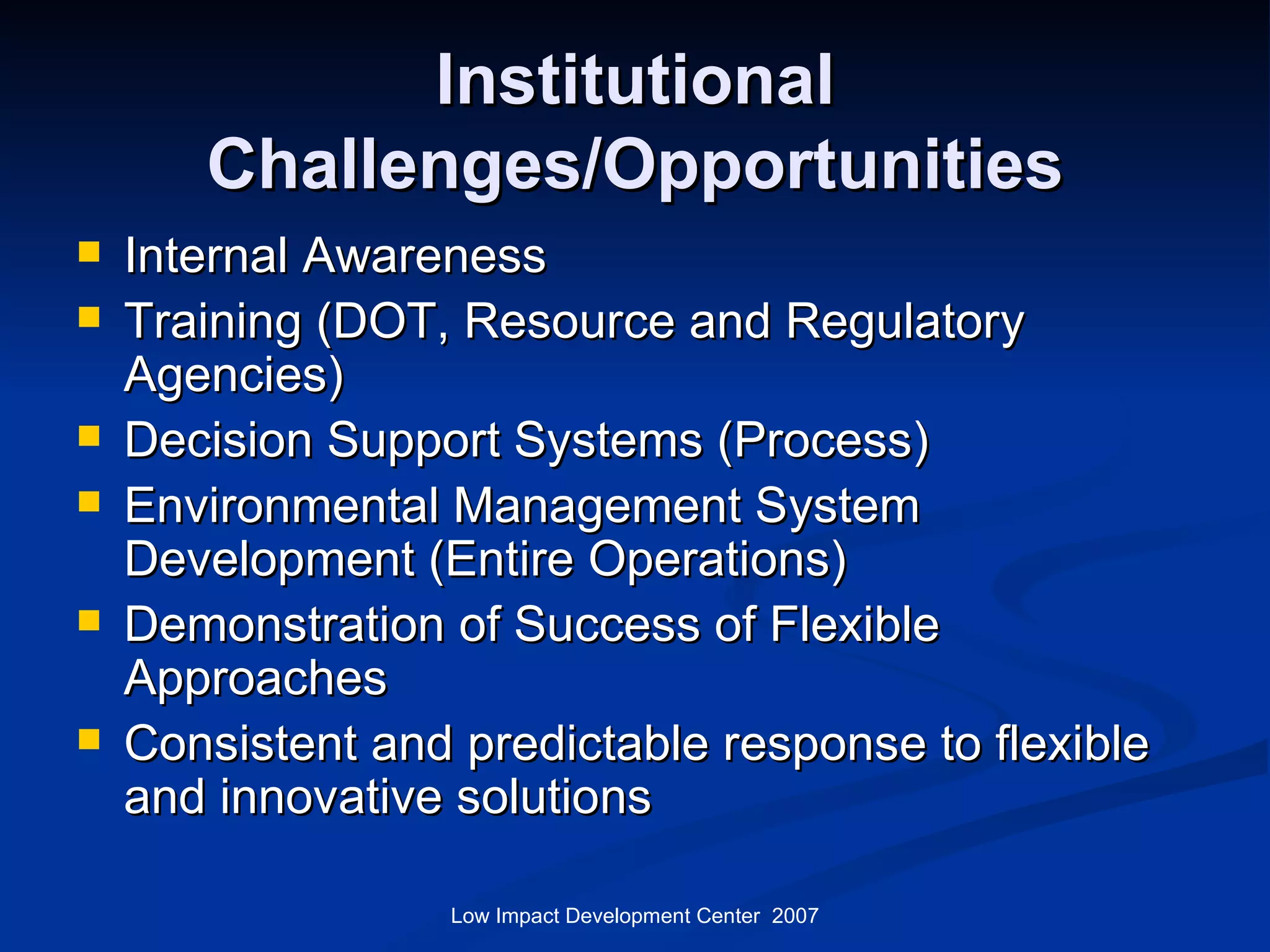 Institutional Challenges/Opportunities

- Internal Awareness
- Training (DOT, Resource and Regulatory Agencies)
- Decision Support Systems (Process)
- Environmental Management System Development (Entire Operations)
- Demonstration of Success of Flexible Approaches
- Consistent and predictable response to flexible and innovative solutions

Low Impact Development Center 2007